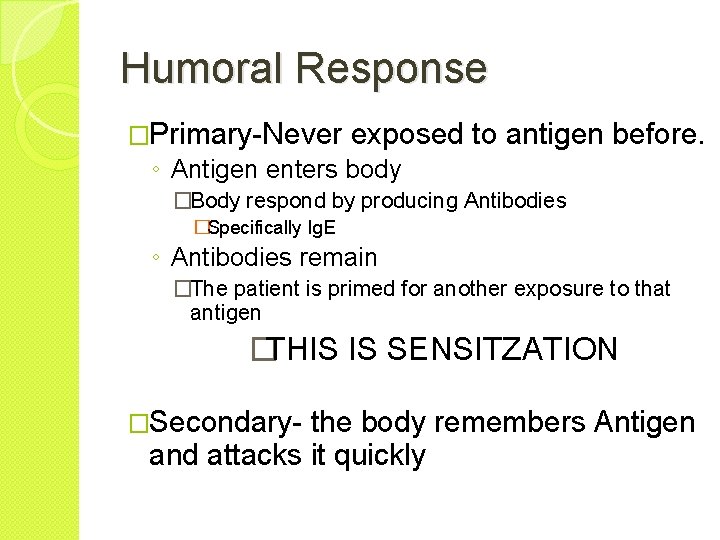 Humoral Response

□Primary-Never exposed to antigen before.
◦ Antigen enters body
□Body respond by producing Antibodies
□Specifically IgE
◦ Antibodies remain
□The patient is primed for another exposure to that antigen
□THIS IS SENSITZATION

□Secondary- the body remembers Antigen and attacks it quickly